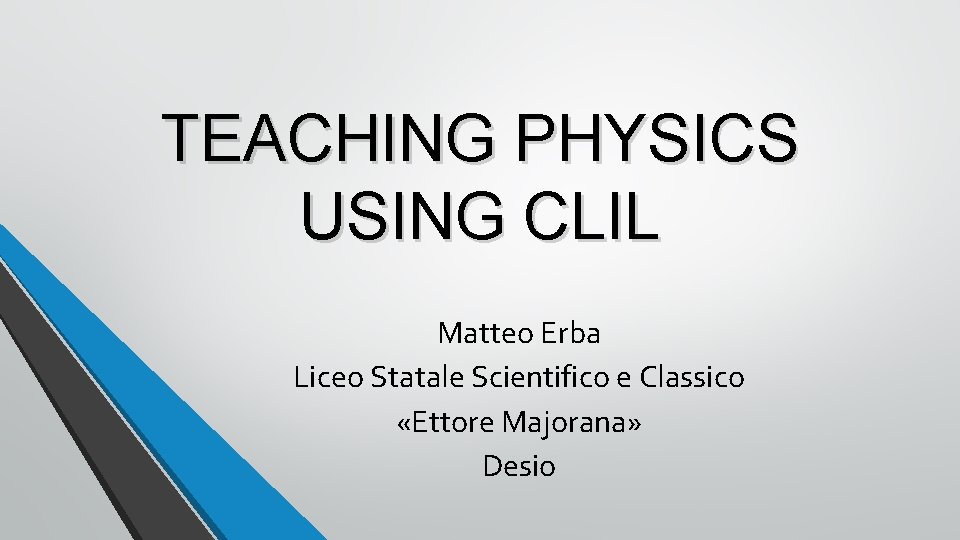 TEACHING PHYSICS USING CLIL

Matteo Erba
Liceo Statale Scientifico e Classico
«Ettore Majorana»
Desio